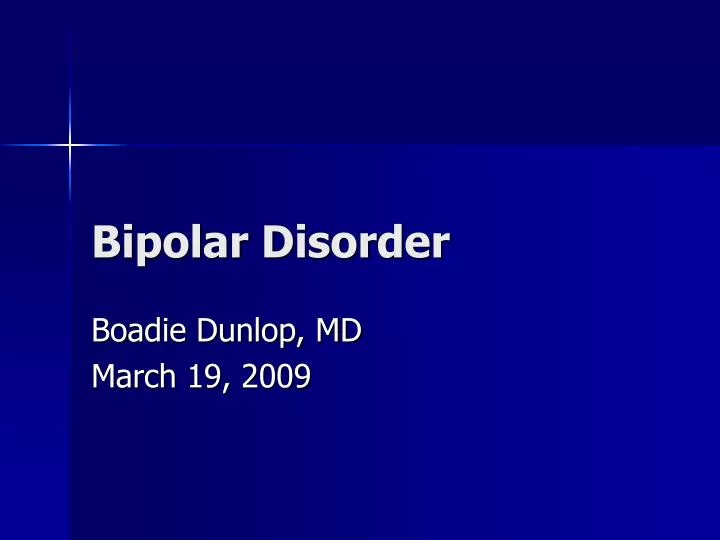 Bipolar Disorder

Boadie Dunlop, MD
March 19, 2009